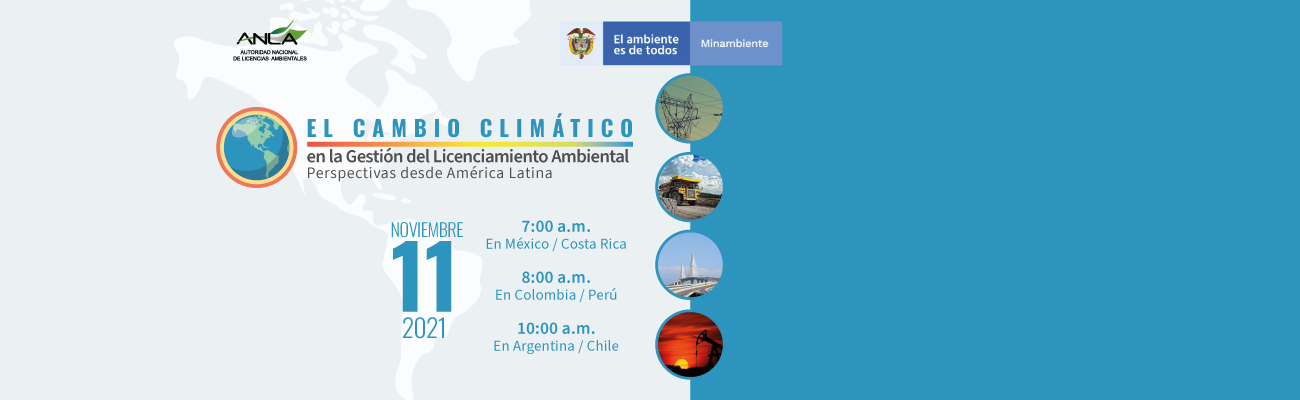 ANLA
AUTORIDAD NACIONAL DE LICENCIAS AMBIENTALES

El ambiente es de todos

Minambiente

EL CAMBIO CLIMÁTICO
en la Gestión del Licenciamiento Ambiental
Perspectivas desde América Latina

NOVIEMBRE
11
2021

7:00 a.m.
En México / Costa Rica

8:00 a.m.
En Colombia / Perú

10:00 a.m.
En Argentina / Chile